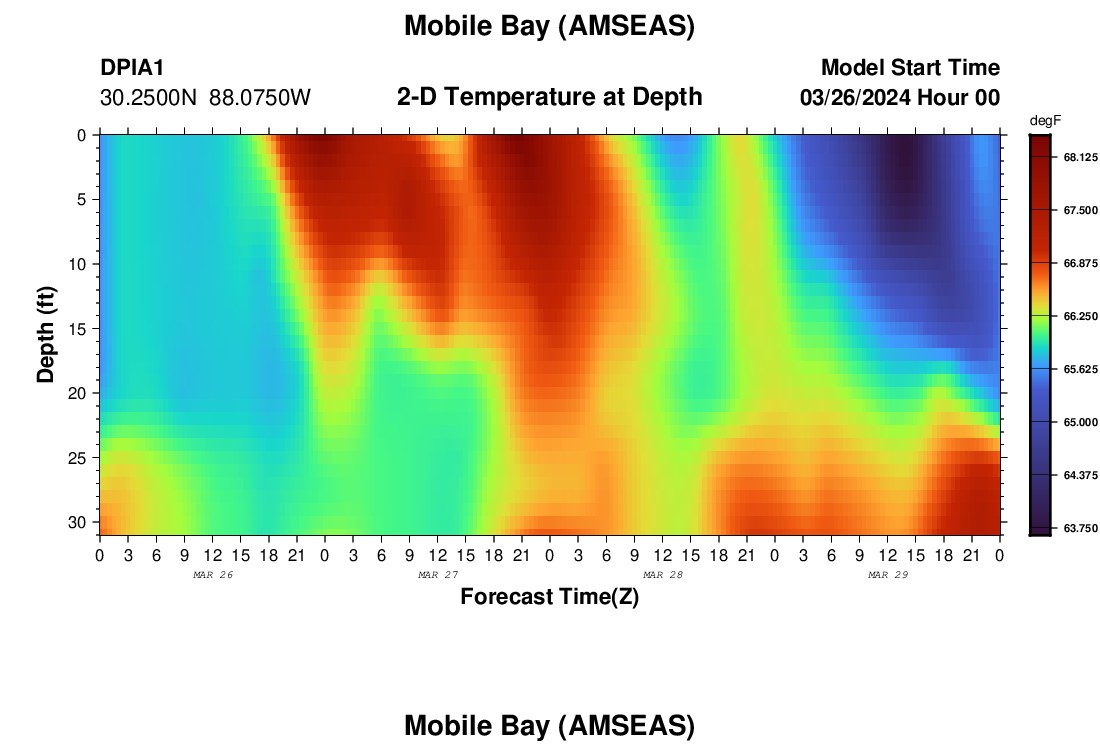 Mobile Bay (AMSEAS)

DPIA1
30.2500N 88.0750W

2-D Temperature at Depth

Model Start Time
03/26/2024 Hour 00

degF
68.125
67.500
66.875
66.250
65.625
65.000
64.375
63.750

Depth (ft)
0
5
10
15
20
25
30

0 3 6 9 12 15 18 21 0 3 6 9 12 15 18 21 0 3 6 9 12 15 18 21 0 3 6 9 12 15 18 21 0
MAR 26
MAR 27
MAR 28
MAR 29

Forecast Time(Z)

Mobile Bay (AMSEAS)